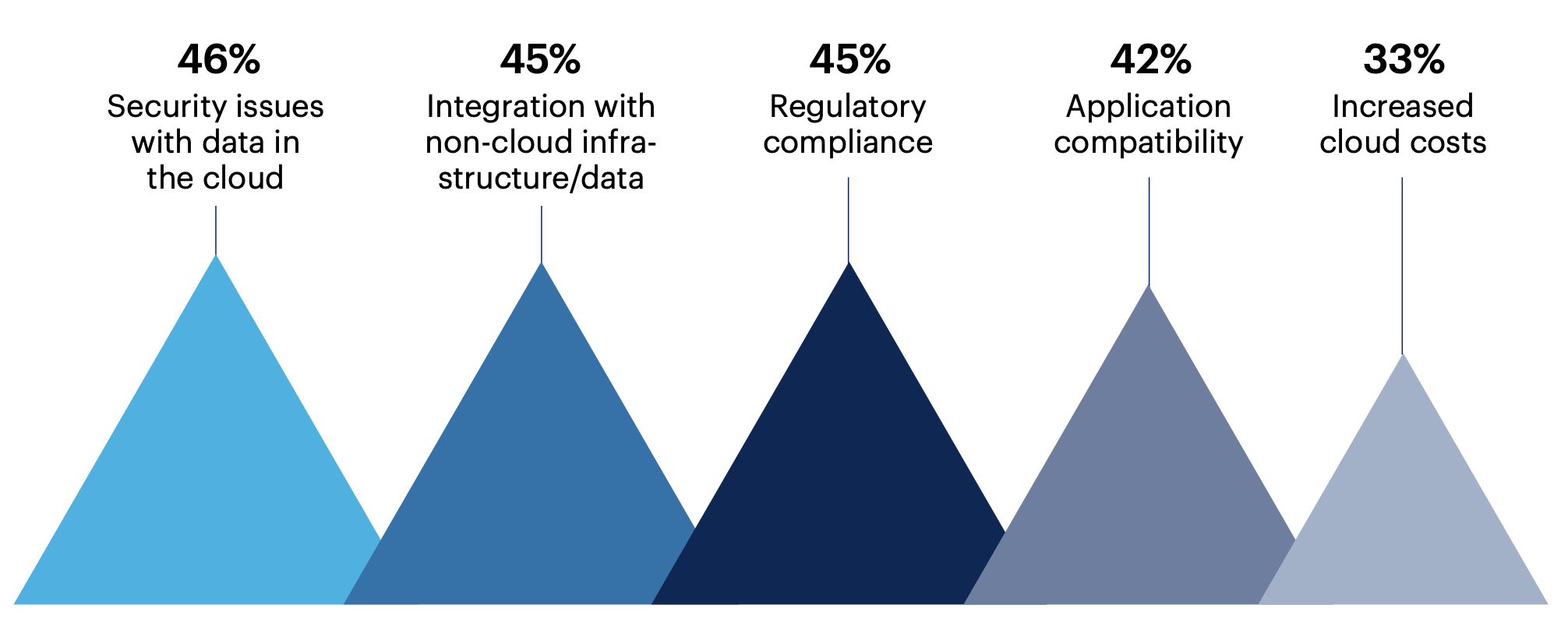 46%
Security issues with data in the cloud

45%
Integration with non-cloud infrastructure/data

45%
Regulatory compliance

42%
Application compatibility

33%
Increased cloud costs